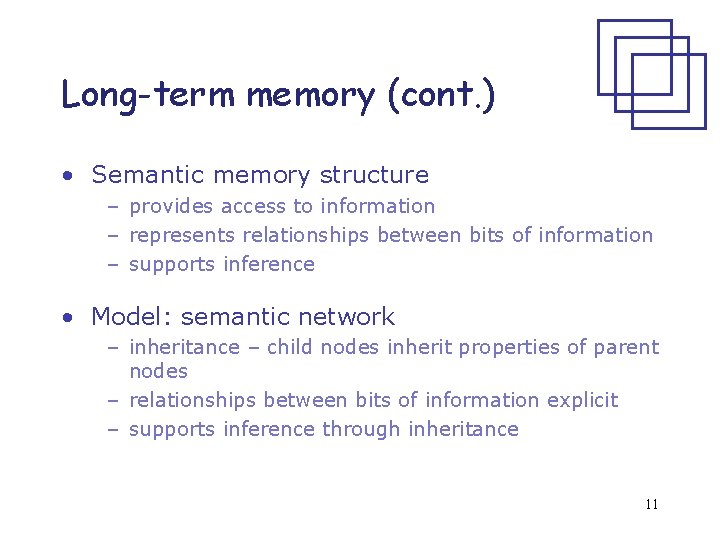 Long-term memory (cont.)

• Semantic memory structure
  – provides access to information
  – represents relationships between bits of information
  – supports inference

• Model: semantic network
  – inheritance – child nodes inherit properties of parent nodes
  – relationships between bits of information explicit
  – supports inference through inheritance

11